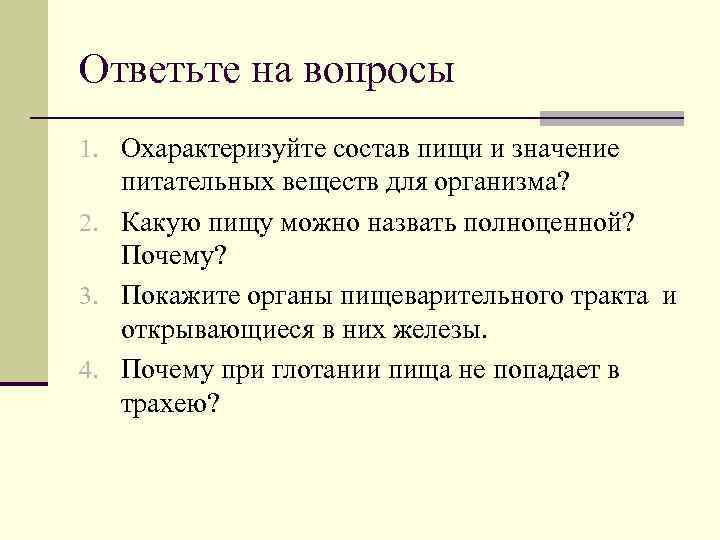 Ответьте на вопросы

1. Охарактеризуйте состав пищи и значение питательных веществ для организма?
2. Какую пищу можно назвать полноценной? Почему?
3. Покажите органы пищеварительного тракта и открывающиеся в них железы.
4. Почему при глотании пища не попадает в трахею?